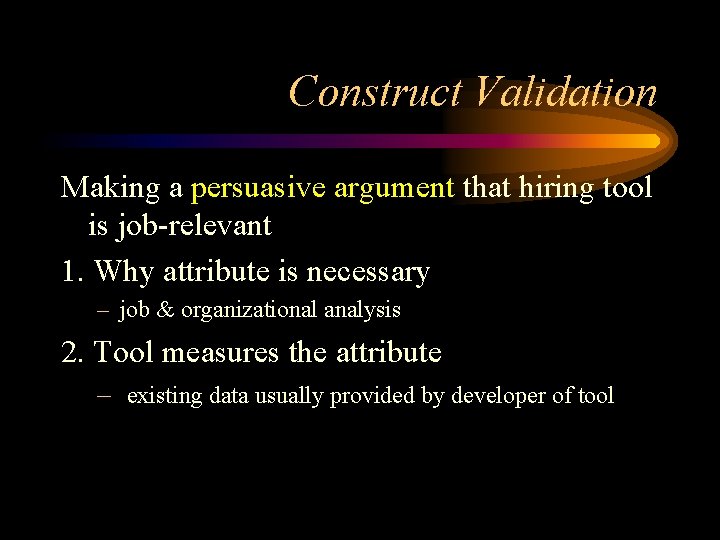 Construct Validation

Making a persuasive argument that hiring tool is job-relevant

1. Why attribute is necessary

– job & organizational analysis

2. Tool measures the attribute

– existing data usually provided by developer of tool